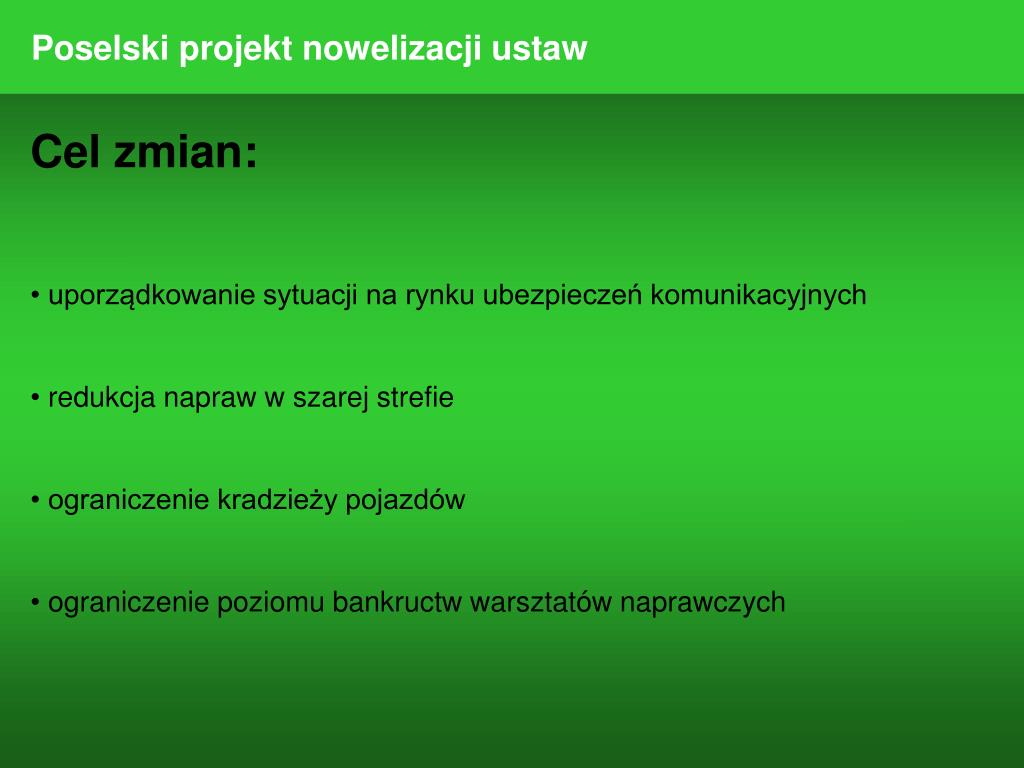 Poselski projekt nowelizacji ustaw

Cel zmian:

• uporządkowanie sytuacji na rynku ubezpieczeń komunikacyjnych

• redukcja napraw w szarej strefie

• ograniczenie kradzieży pojazdów

• ograniczenie poziomu bankructw warsztatów naprawczych